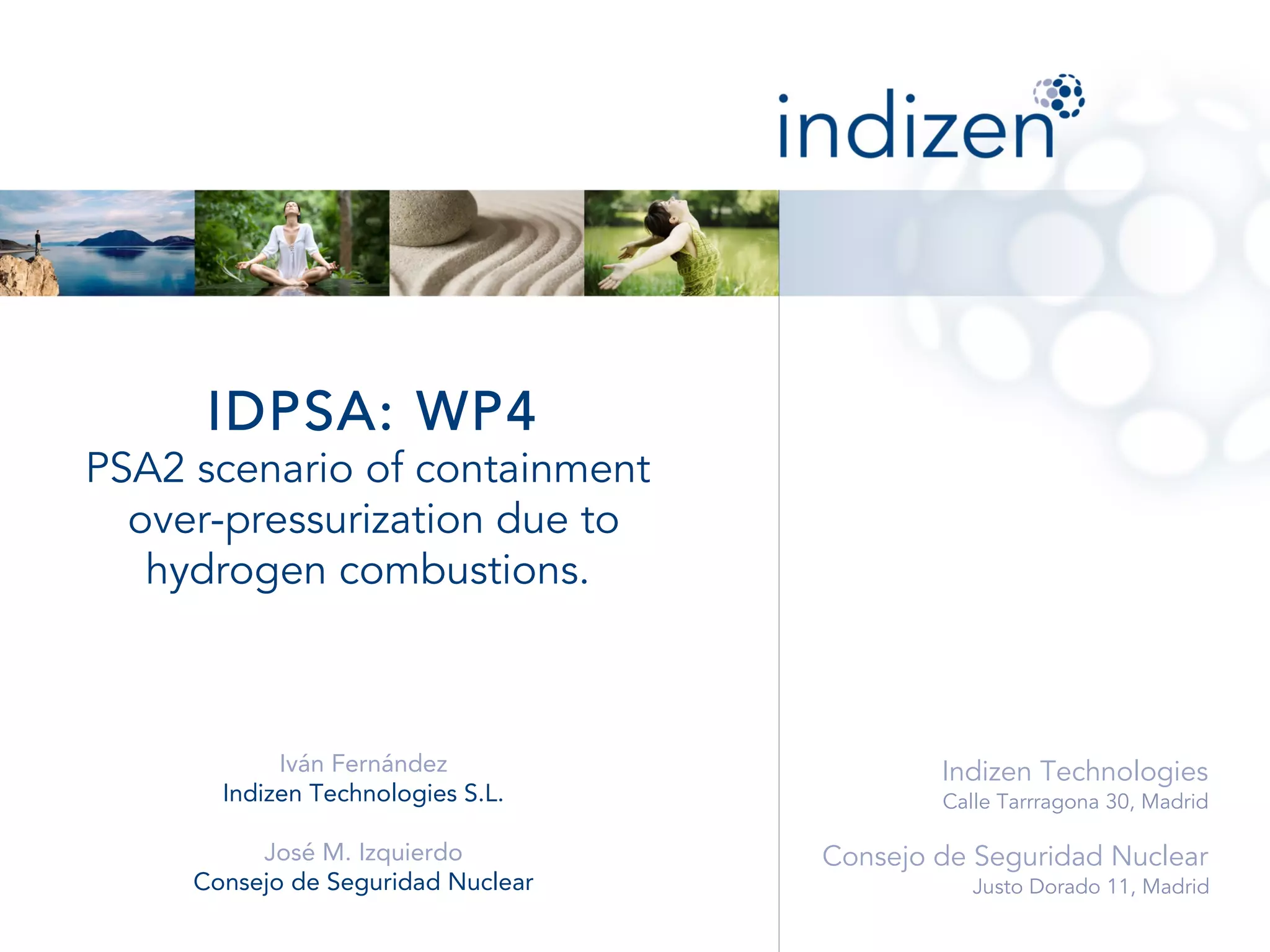 indizen

IDPSA: WP4
PSA2 scenario of containment over-pressurization due to hydrogen combustions.

Iván Fernández
Indizen Technologies S.L.

José M. Izquierdo
Consejo de Seguridad Nuclear

Indizen Technologies
Calle Tarrragona 30, Madrid

Consejo de Seguridad Nuclear
Justo Dorado 11, Madrid